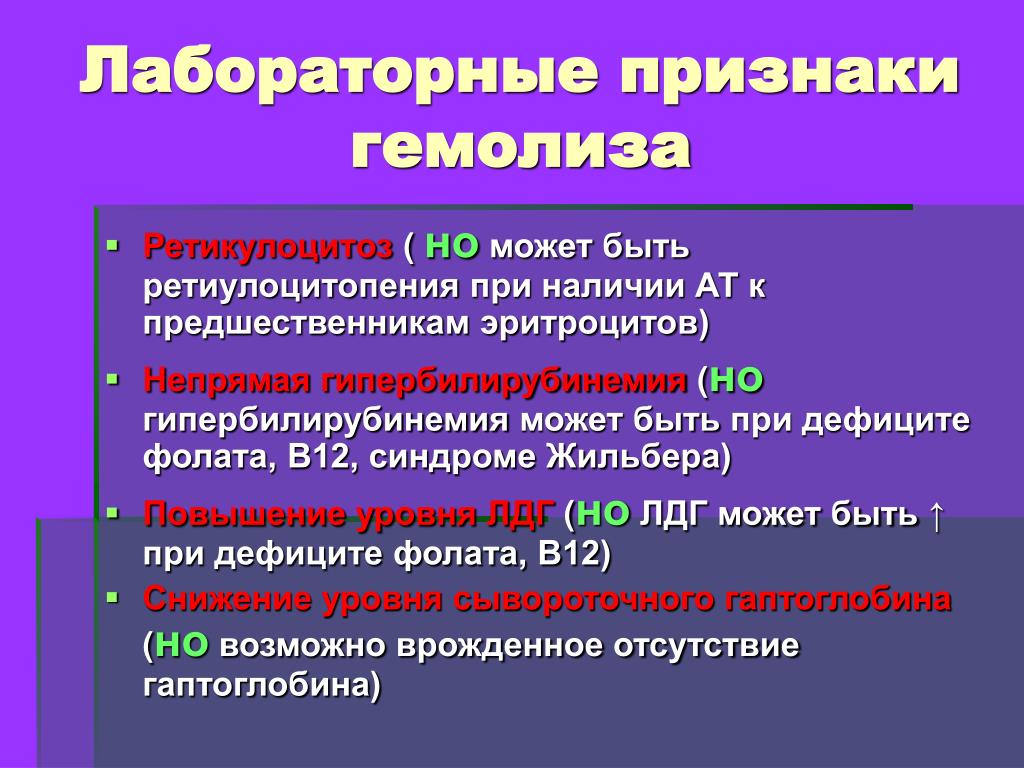 Лабораторные признаки гемолиза

▪ Ретикулоцитоз ( НО может быть ретиулоцитопения при наличии АТ к предшественникам эритроцитов)

▪ Непрямая гипербилирубинемия (НО гипербилирубинемия может быть при дефиците фолата, В12, синдроме Жильбера)

▪ Повышение уровня ЛДГ (НО ЛДГ может быть ↑ при дефиците фолата, В12)

▪ Снижение уровня сывороточного гаптоглобина (НО возможно врожденное отсутствие гаптоглобина)